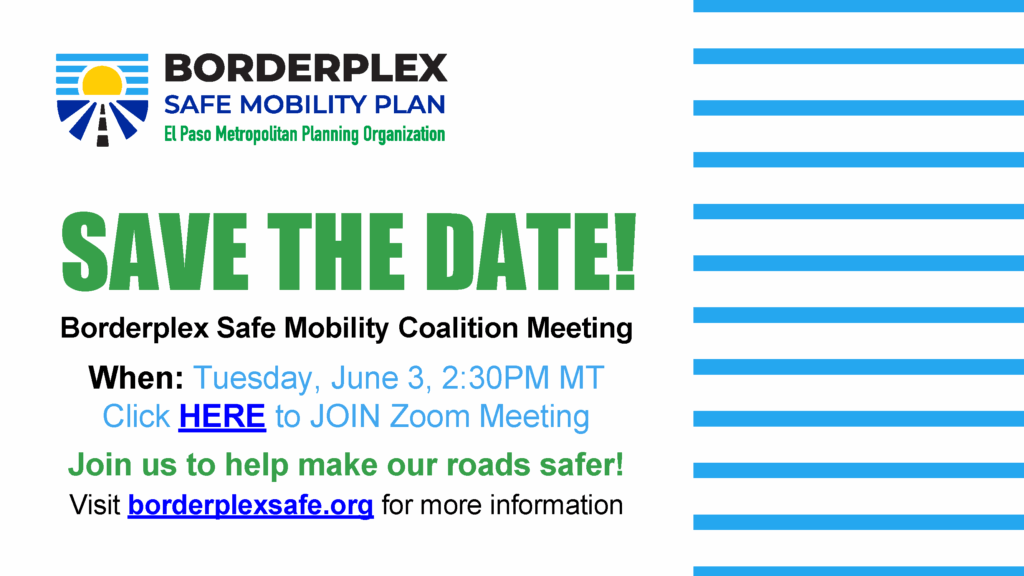 BORDERPLEX
SAFE MOBILITY PLAN
El Paso Metropolitan Planning Organization

SAVE THE DATE!

Borderplex Safe Mobility Coalition Meeting

When: Tuesday, June 3, 2:30PM MT
Click HERE to JOIN Zoom Meeting

Join us to help make our roads safer!

Visit borderplexsafe.org for more information